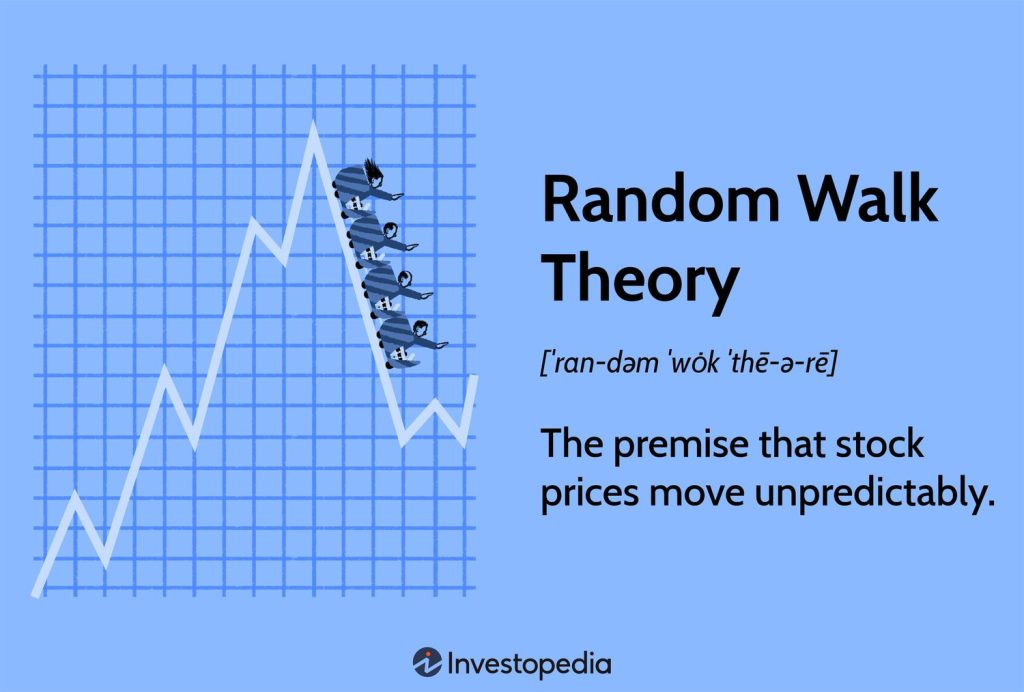 Random Walk Theory

[ˈran-dəm ˈwȯk ˈthē-ə-rē]

The premise that stock prices move unpredictably.

Investopedia